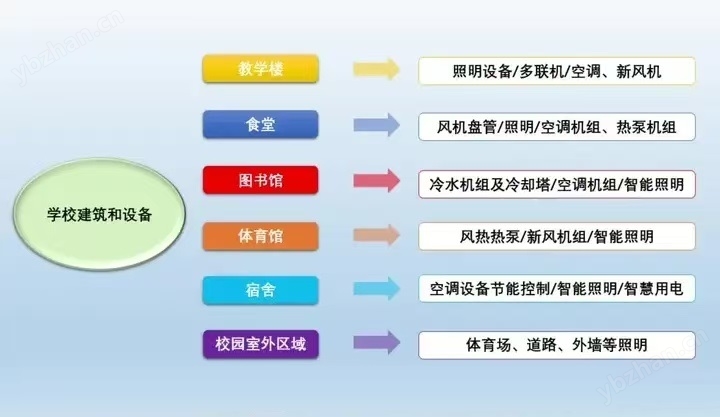 ybzhan.cn

学校建筑和设备

教学楼

照明设备/多联机/空调、新风机

食堂

风机盘管/照明/空调机组、热泵机组

图书馆

冷水机组及冷却塔/空调机组/智能照明

体育馆

风热热泵/新风机组/智能照明

宿舍

空调设备节能控制/智能照明/智慧用电

校园室外区域

体育场、道路、外墙等照明

ybzhan.cn